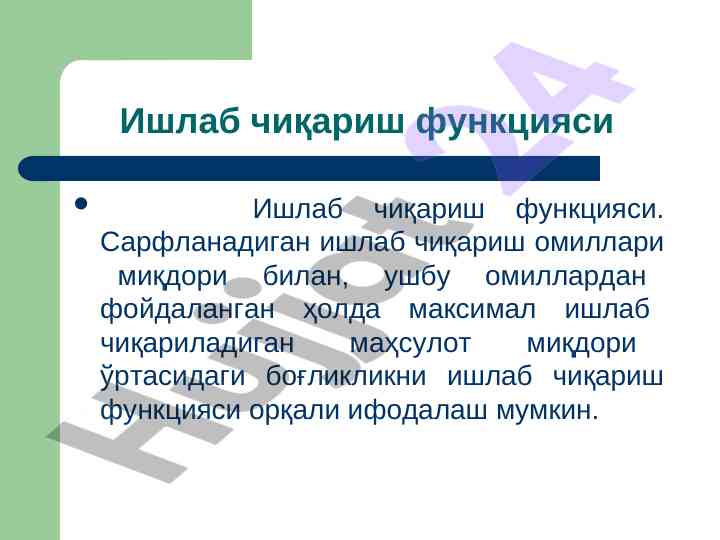 Ишлаб чиқариш функцияси

• Ишлаб чиқариш функцияси. Сарфланадиган ишлаб чиқариш омиллари миқдори билан, ушбу омиллардан фойдаланган ҳолда максимал ишлаб чиқариладиган маҳсулот миқдори ўртасидаги боғликликни ишлаб чиқариш функцияси орқали ифодалаш мумкин.

Hujjat 24